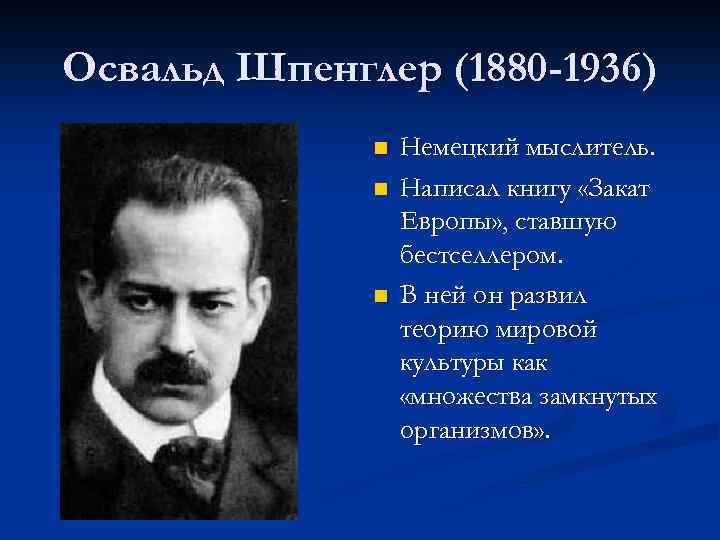 Освальд Шпенглер (1880-1936)

Немецкий мыслитель.

Написал книгу «Закат Европы», ставшую бестселлером.

В ней он развил теорию мировой культуры как «множества замкнутых организмов».